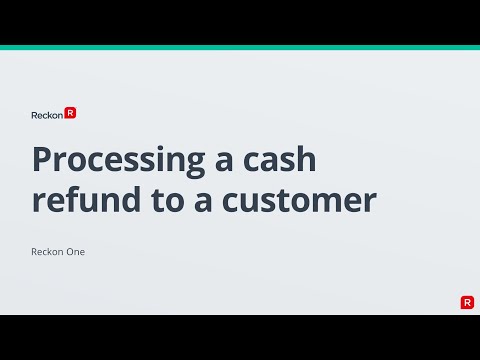 Reckon R

Processing a cash refund to a customer

Reckon One

R